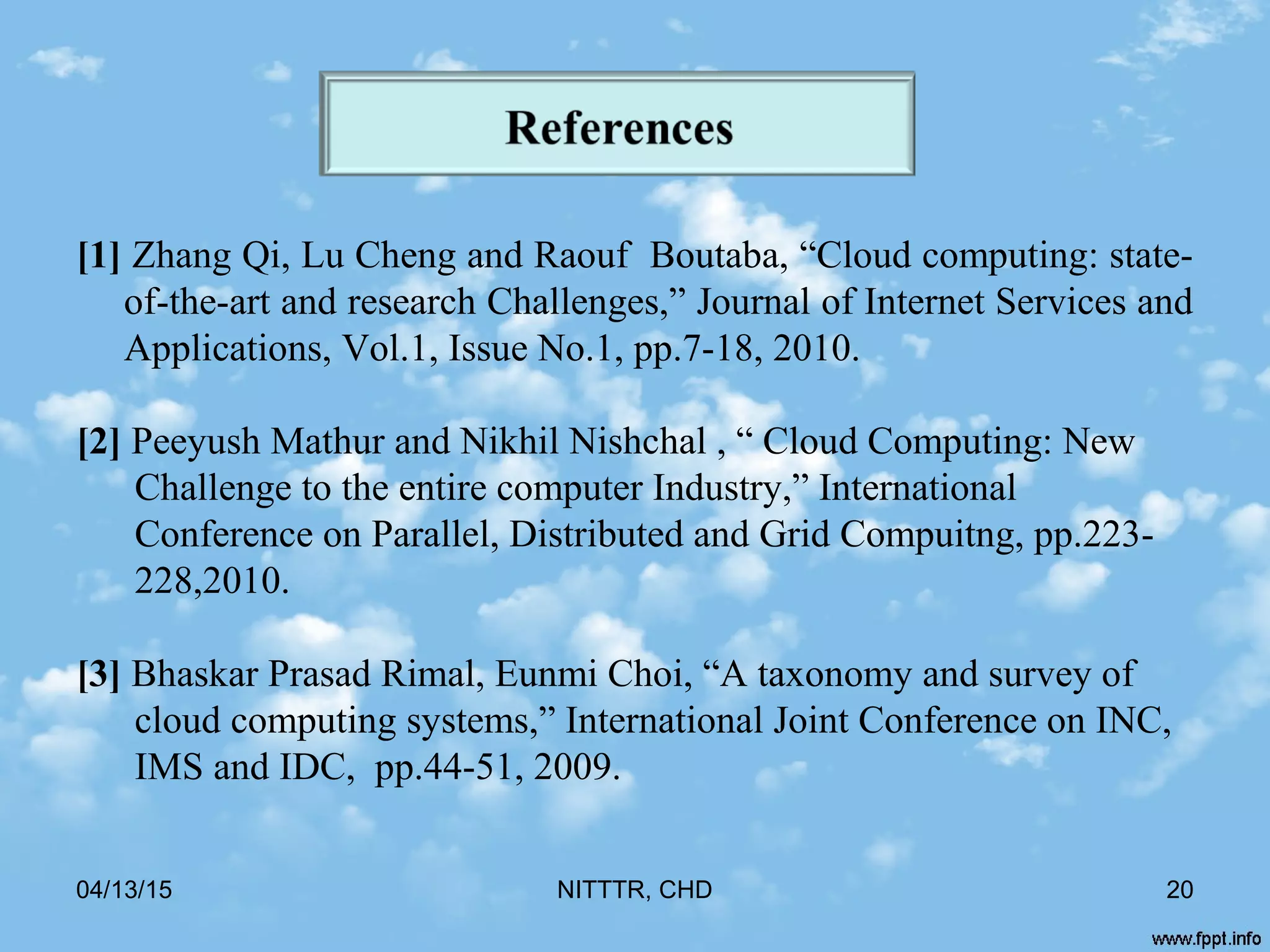 References

[1] Zhang Qi, Lu Cheng and Raouf  Boutaba, “Cloud computing: state-of-the-art and research Challenges,” Journal of Internet Services and Applications, Vol.1, Issue No.1, pp.7-18, 2010.

[2] Peeyush Mathur and Nikhil Nishchal , “ Cloud Computing: New Challenge to the entire computer Industry,” International Conference on Parallel, Distributed and Grid Compuitng, pp.223-228,2010.

[3] Bhaskar Prasad Rimal, Eunmi Choi, “A taxonomy and survey of cloud computing systems,” International Joint Conference on INC, IMS and IDC,  pp.44-51, 2009.

04/13/15

NITTTR, CHD

20

www.fppt.info